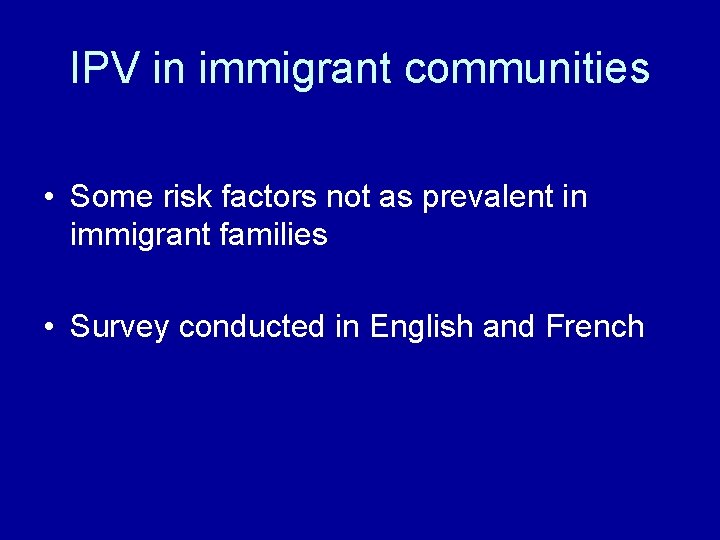 IPV in immigrant communities

• Some risk factors not as prevalent in immigrant families

• Survey conducted in English and French